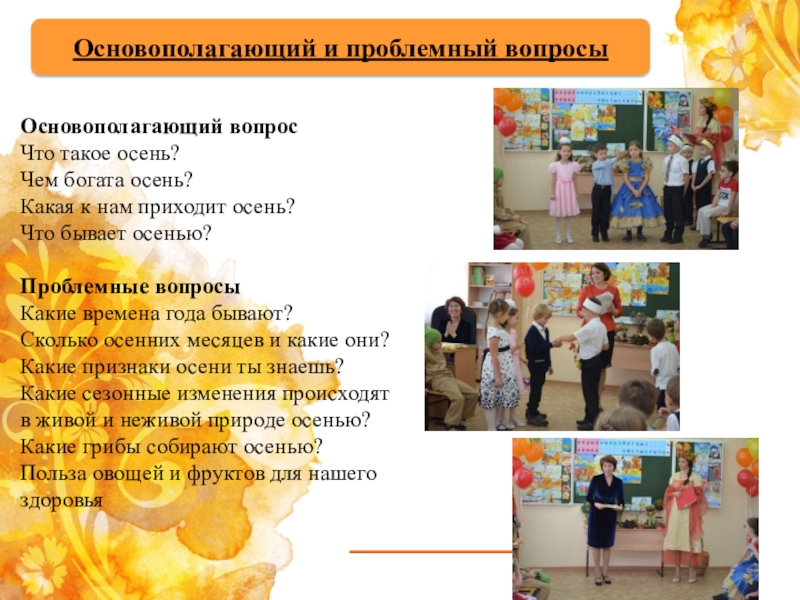 Основополагающий и проблемный вопросы

Основополагающий вопрос
Что такое осень?
Чем богата осень?
Какая к нам приходит осень?
Что бывает осенью?

Проблемные вопросы
Какие времена года бывают?
Сколько осенних месяцев и какие они?
Какие признаки осени ты знаешь?
Какие сезонные изменения происходят в живой и неживой природе осенью?
Какие грибы собирают осенью?
Польза овощей и фруктов для нашего здоровья